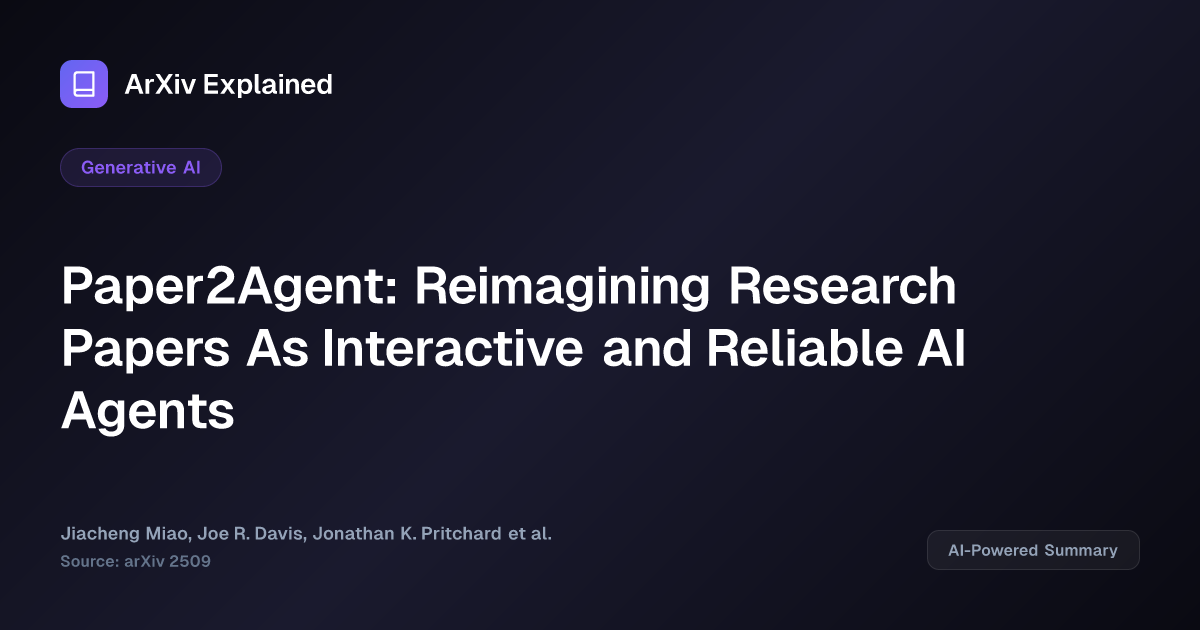 ArXiv Explained

Generative AI

Paper2Agent: Reimagining Research Papers As Interactive and Reliable AI Agents

Jiacheng Miao, Joe R. Davis, Jonathan K. Pritchard et al.
Source: arXiv 2509

AI-Powered Summary